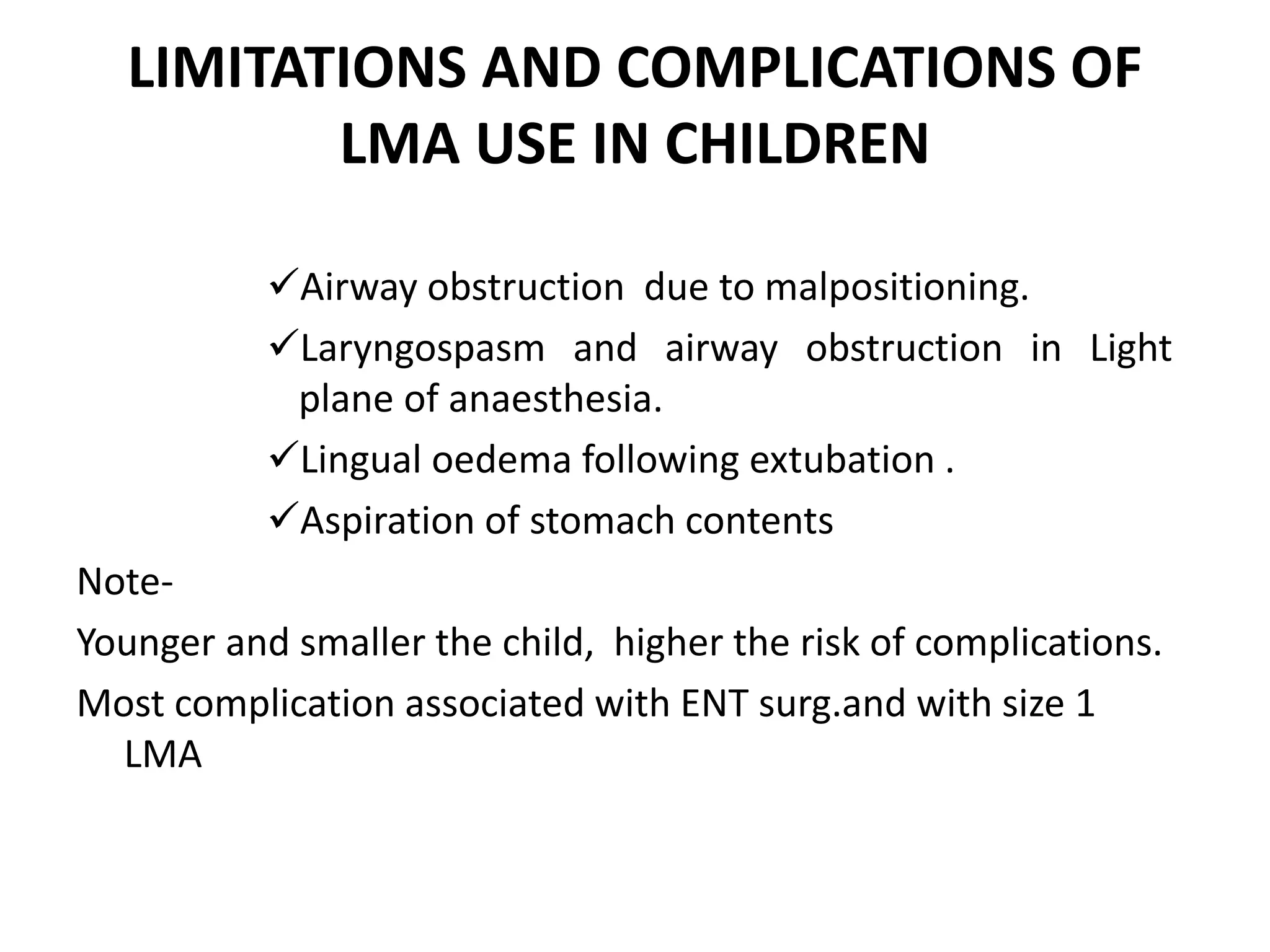 LIMITATIONS AND COMPLICATIONS OF LMA USE IN CHILDREN

✓Airway obstruction due to malpositioning.

✓Laryngospasm and airway obstruction in Light plane of anaesthesia.

✓Lingual oedema following extubation .

✓Aspiration of stomach contents

Note-

Younger and smaller the child, higher the risk of complications.

Most complication associated with ENT surg.and with size 1 LMA